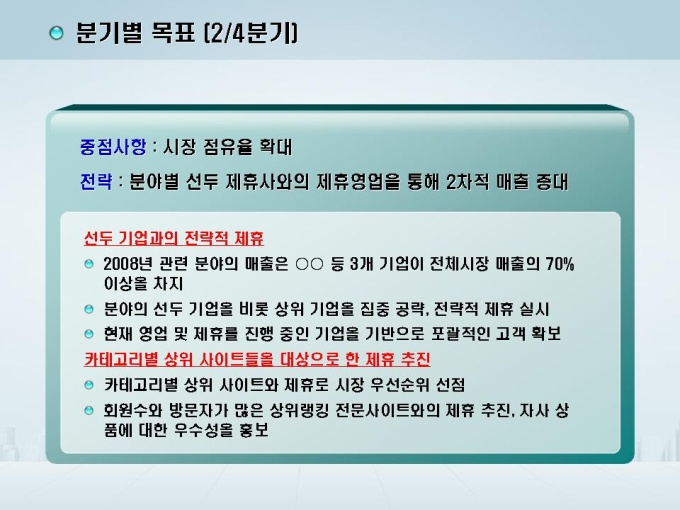 분기별 목표 (2/4분기)

중점사항 : 시장 점유율 확대

전략 : 분야별 선두 제휴사와의 제휴영업을 통해 2차적 매출 증대

선두 기업과의 전략적 제휴

2008년 관련 분야의 매출은 ○○ 등 3개 기업이 전체시장 매출의 70% 이상을 차지

분야의 선두 기업을 비롯 상위 기업을 집중 공략, 전략적 제휴 실시

현재 영업 및 제휴를 진행 중인 기업을 기반으로 포괄적인 고객 확보

카테고리별 상위 사이트들을 대상으로 한 제휴 추진

카테고리별 상위 사이트와 제휴로 시장 우선순위 선점

회원수와 방문자가 많은 상위랭킹 전문사이트와의 제휴 추진, 자사 상품에 대한 우수성을 홍보